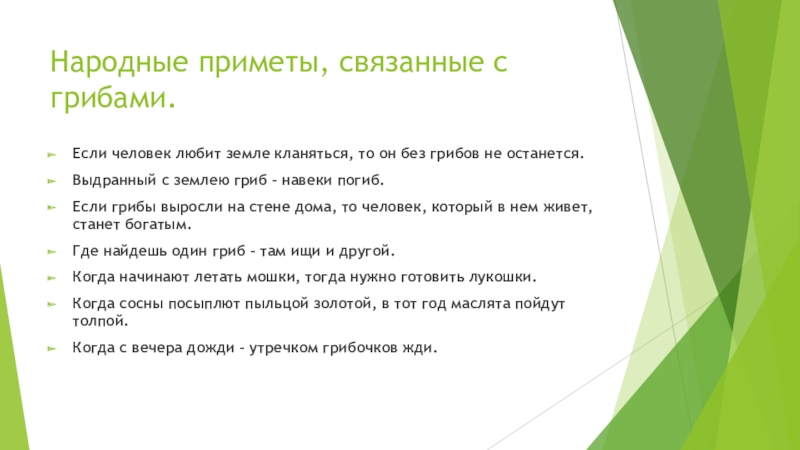 Народные приметы, связанные с грибами.

Если человек любит земле кланяться, то он без грибов не останется.

Выдранный с землею гриб – навеки погиб.

Если грибы выросли на стене дома, то человек, который в нем живет, станет богатым.

Где найдешь один гриб – там ищи и другой.

Когда начинают летать мошки, тогда нужно готовить лукошки.

Когда сосны посыплют пыльцой золотой, в тот год маслята пойдут толпой.

Когда с вечера дожди – утречком грибочков жди.